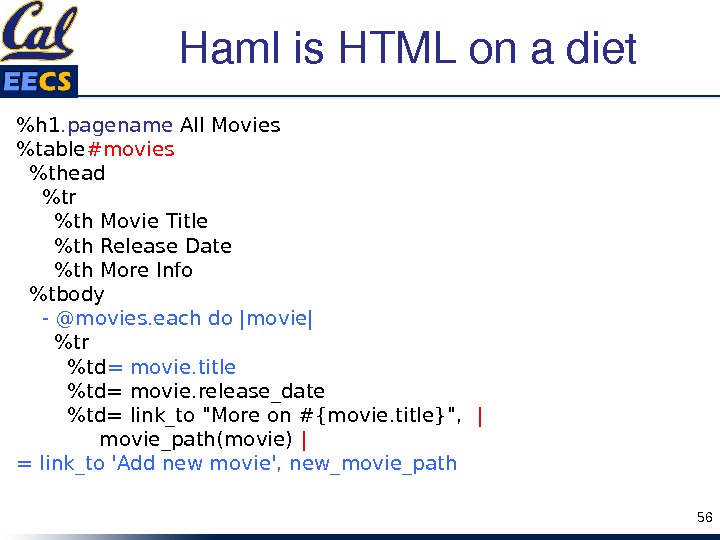 Cal
EECS

Haml is HTML on a diet

%h1.pagename All Movies
%table#movies
  %thead
    %tr
      %th Movie Title
      %th Release Date
      %th More Info
  %tbody
    - @movies.each do |movie|
      %tr
        %td= movie.title
        %td= movie.release_date
        %td= link_to "More on #{movie.title}", |
            movie_path(movie) |
= link_to 'Add new movie', new_movie_path

56